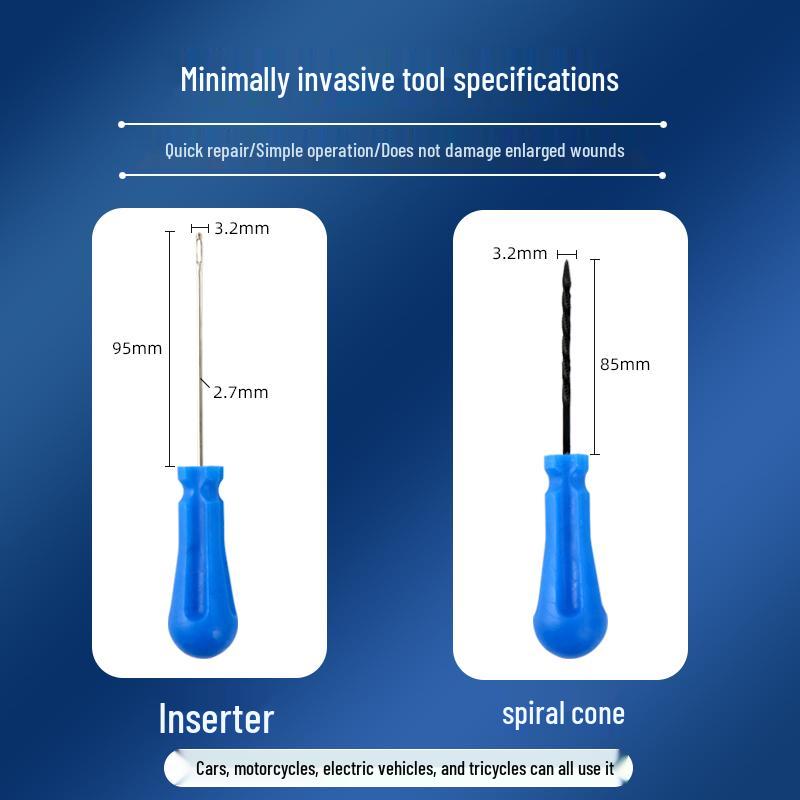 Minimally invasive tool specifications

Quick repair/Simple operation/Does not damage enlarged wounds

3.2mm
95mm
2.7mm

3.2mm
85mm

Inserter

spiral cone

Cars, motorcycles, electric vehicles, and tricycles can all use it